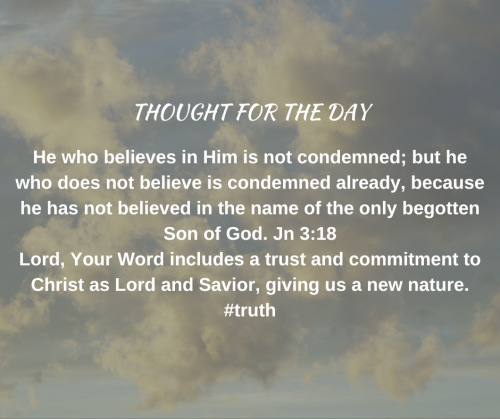 THOUGHT FOR THE DAY

He who believes in Him is not condemned; but he who does not believe is condemned already, because he has not believed in the name of the only begotten Son of God. Jn 3:18
Lord, Your Word includes a trust and commitment to Christ as Lord and Savior, giving us a new nature.
#truth